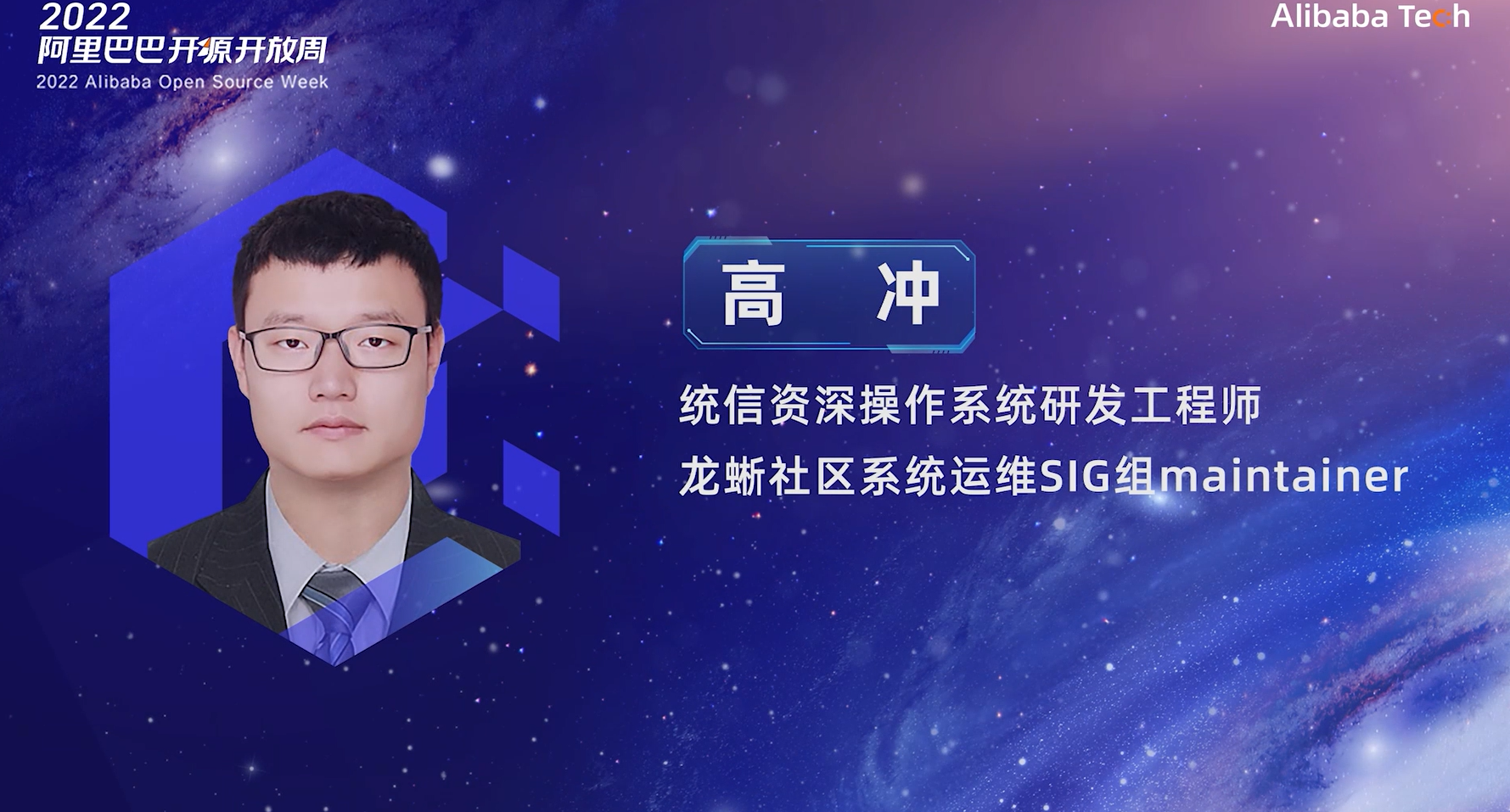 2022
阿里巴巴开源开放周
2022 Alibaba Open Source Week

Alibaba Tech

高 冲

统信资深操作系统研发工程师
龙蜥社区系统运维SIG组maintainer